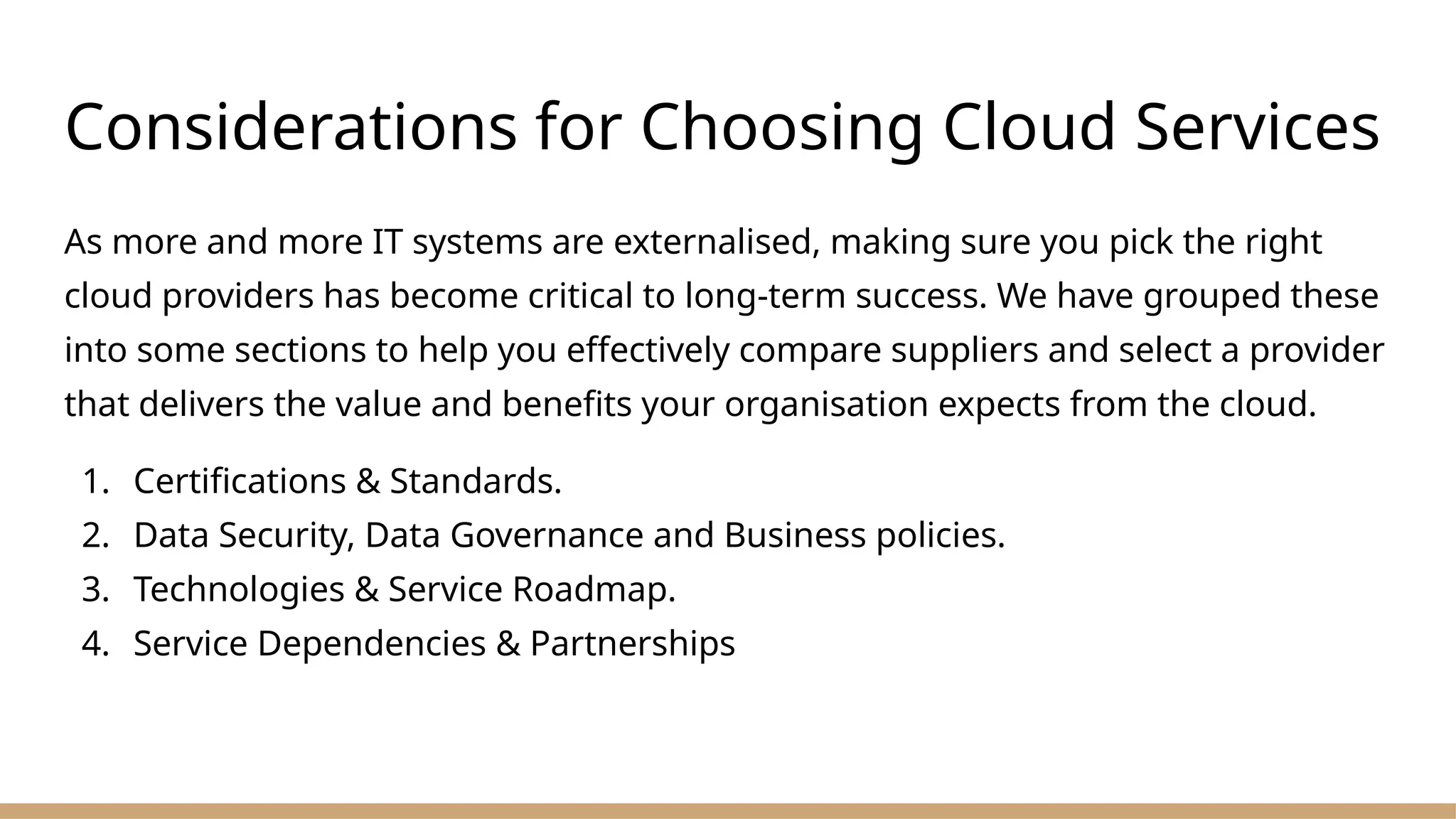 Considerations for Choosing Cloud Services

As more and more IT systems are externalised, making sure you pick the right cloud providers has become critical to long-term success. We have grouped these into some sections to help you effectively compare suppliers and select a provider that delivers the value and benefits your organisation expects from the cloud.

1. Certifications & Standards.
2. Data Security, Data Governance and Business policies.
3. Technologies & Service Roadmap.
4. Service Dependencies & Partnerships